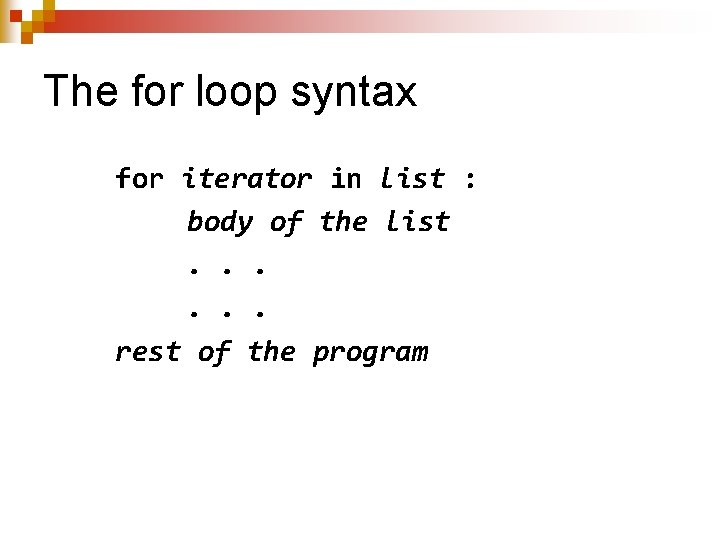 The for loop syntax

for iterator in list :
    body of the list
    . . .
    . . .
rest of the program